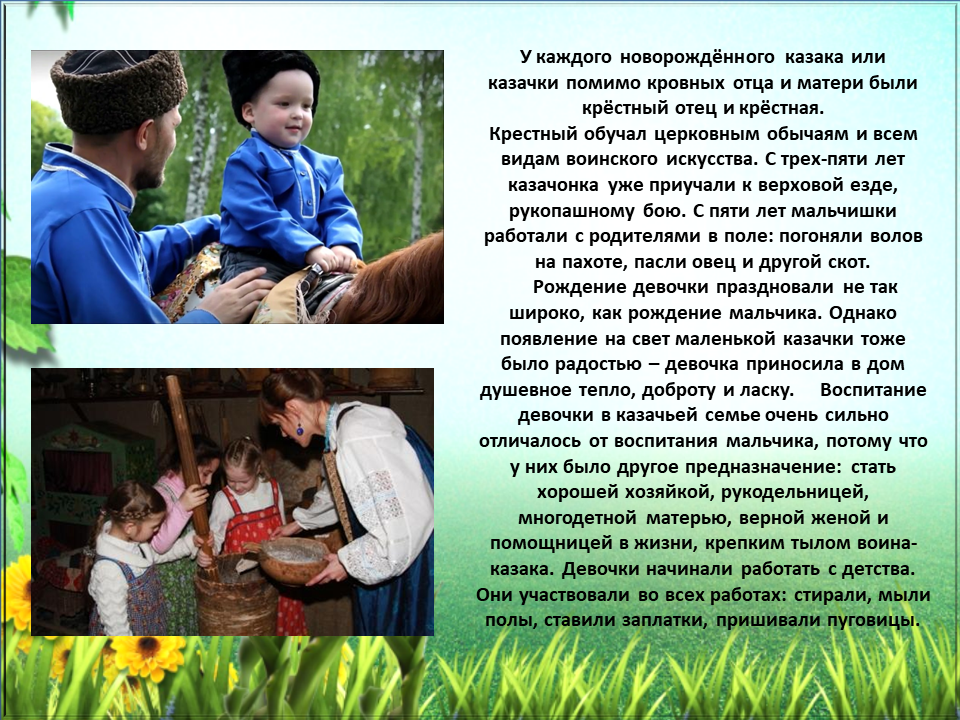 У каждого новорождённого казака или казачки помимо кровных отца и матери были крёстный отец и крёстная.
Крестный обучал церковным обычаям и всем видам воинского искусства. С трех-пяти лет казачонка уже приучали к верховой езде, рукопашному бою. С пяти лет мальчишки работали с родителями в поле: погоняли волов на пахоте, пасли овец и другой скот.

Рождение девочки праздновали не так широко, как рождение мальчика. Однако появление на свет маленькой казачки тоже было радостью – девочка приносила в дом душевное тепло, доброту и ласку. Воспитание девочки в казачьей семье очень сильно отличалось от воспитания мальчика, потому что у них было другое предназначение: стать хорошей хозяйкой, рукодельницей, многодетной матерью, верной женой и помощницей в жизни, крепким тылом воина-казака. Девочки начинали работать с детства. Они участвовали во всех работах: стирали, мыли полы, ставили заплатки, пришивали пуговицы.